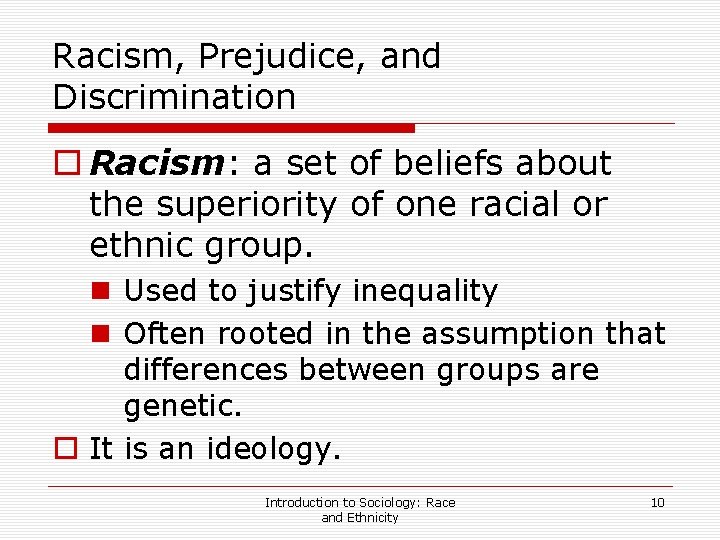 Racism, Prejudice, and Discrimination

Racism: a set of beliefs about the superiority of one racial or ethnic group.

Used to justify inequality

Often rooted in the assumption that differences between groups are genetic.

It is an ideology.

Introduction to Sociology: Race and Ethnicity

10